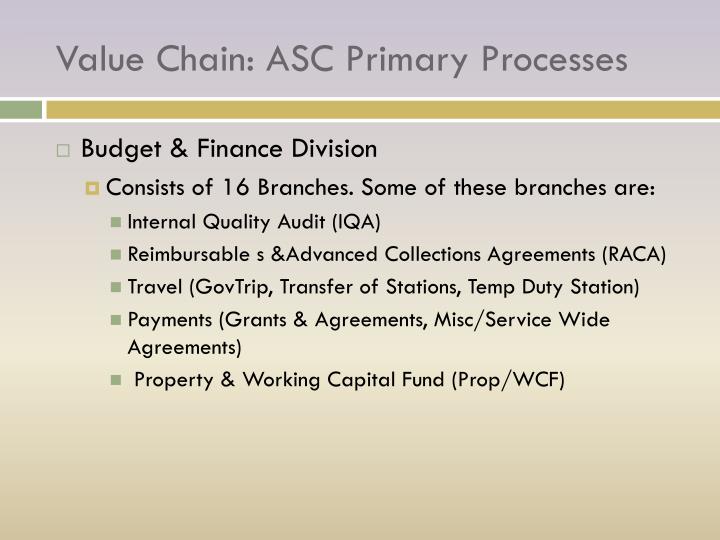 Value Chain: ASC Primary Processes

Budget & Finance Division

Consists of 16 Branches. Some of these branches are:

Internal Quality Audit (IQA)

Reimbursable s &Advanced Collections Agreements (RACA)

Travel (GovTrip, Transfer of Stations, Temp Duty Station)

Payments (Grants & Agreements, Misc/Service Wide Agreements)

Property & Working Capital Fund (Prop/WCF)